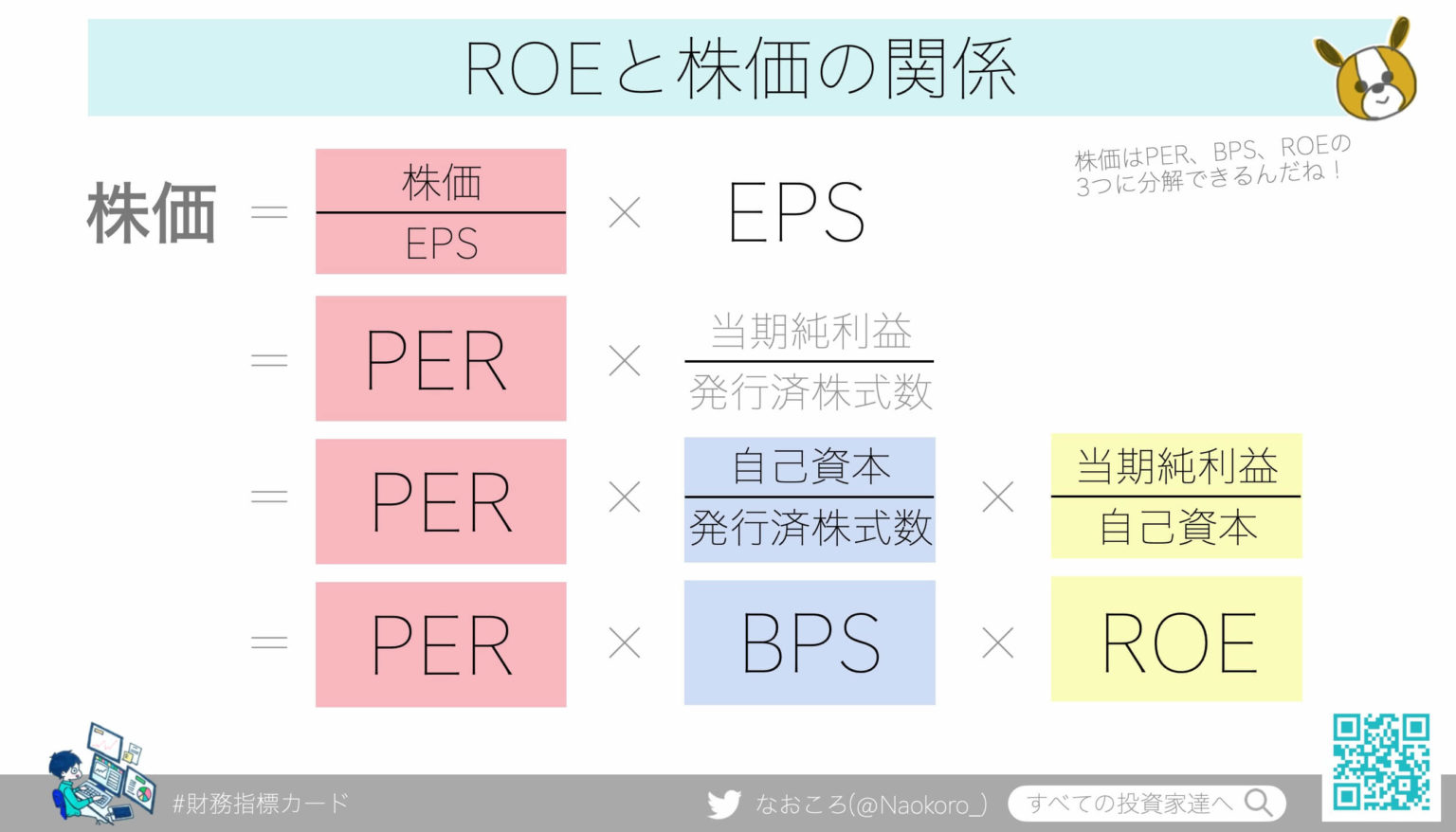 ROEと株価の関係

株価はPER、BPS、ROEの3つに分解できるんだね！

株価 $= \frac{株価}{EPS} \times EPS$

$= PER \times \frac{当期純利益}{発行済株式数}$

$= PER \times \frac{自己資本}{発行済株式数} \times \frac{当期純利益}{自己資本}$

$= PER \times BPS \times ROE$

#財務指標カード

なおころ(@Naokoro_)

すべての投資家達へ